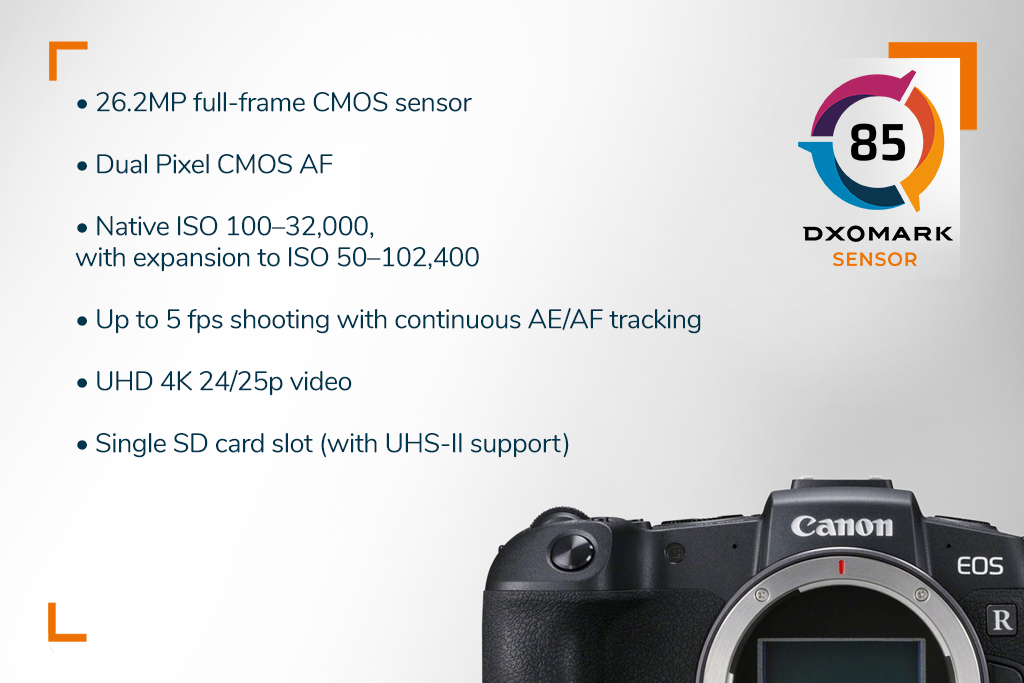 • 26.2MP full-frame CMOS sensor

• Dual Pixel CMOS AF

• Native ISO 100–32,000, with expansion to ISO 50–102,400

• Up to 5 fps shooting with continuous AE/AF tracking

• UHD 4K 24/25p video

• Single SD card slot (with UHS-II support)

85
DXOMARK
SENSOR

Canon
EOS
R